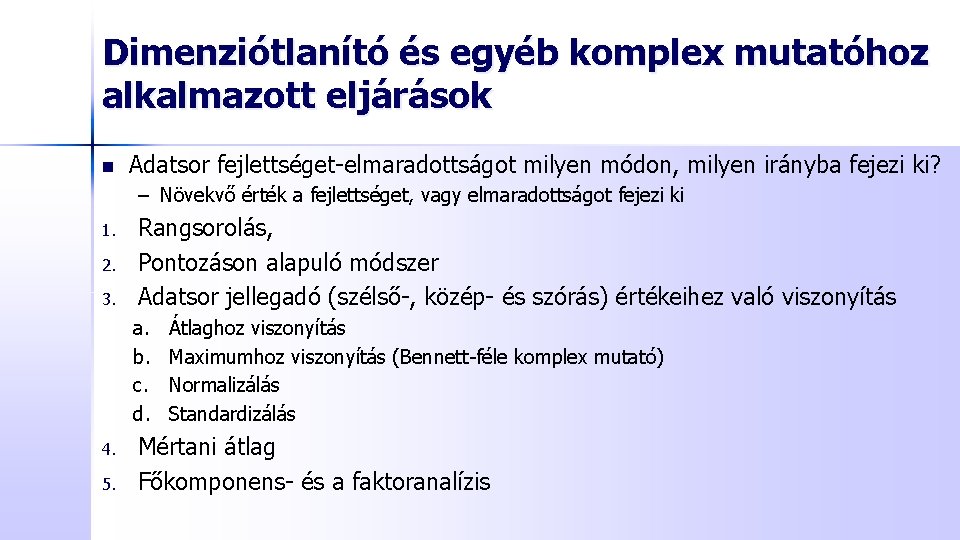 Dimenziótlanító és egyéb komplex mutatóhoz alkalmazott eljárások

Adatsor fejlettséget-elmaradottságot milyen módon, milyen irányba fejezi ki?

– Növekvő érték a fejlettséget, vagy elmaradottságot fejezi ki

1. Rangsorolás,
2. Pontozáson alapuló módszer
3. Adatsor jellegadó (szélső-, közép- és szórás) értékeihez való viszonyítás
a. Átlaghoz viszonyítás
b. Maximumhoz viszonyítás (Bennett-féle komplex mutató)
c. Normalizálás
d. Standardizálás
4. Mértani átlag
5. Főkomponens- és a faktoranalízis